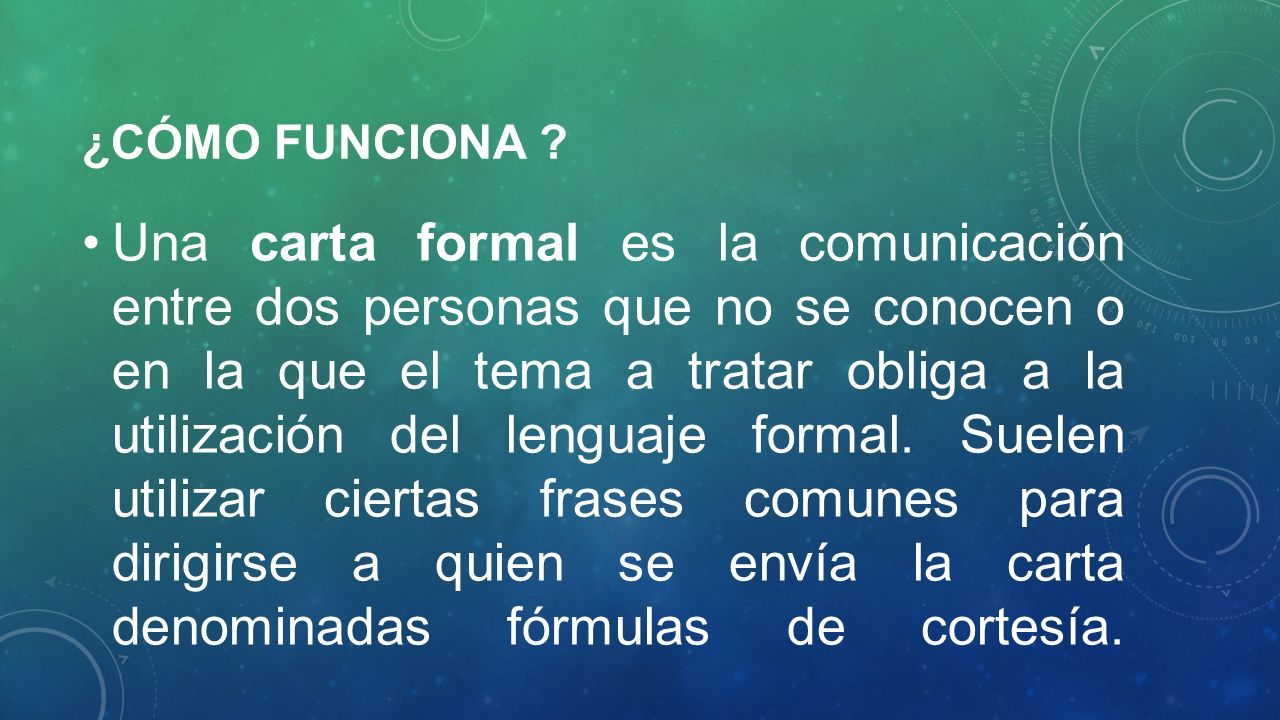 ¿CÓMO FUNCIONA ?

• Una carta formal es la comunicación entre dos personas que no se conocen o en la que el tema a tratar obliga a la utilización del lenguaje formal. Suelen utilizar ciertas frases comunes para dirigirse a quien se envía la carta denominadas fórmulas de cortesía.